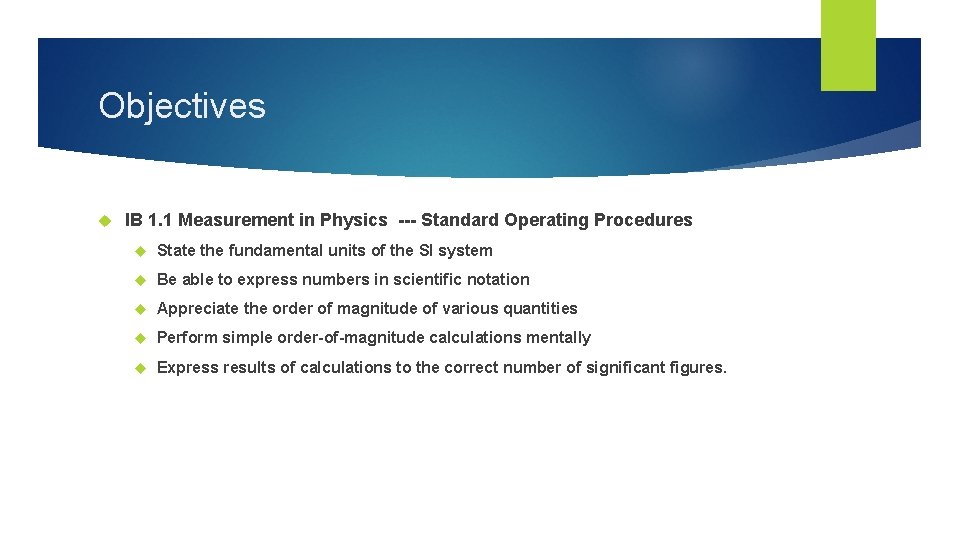 Objectives

IB 1.1 Measurement in Physics --- Standard Operating Procedures

State the fundamental units of the SI system

Be able to express numbers in scientific notation

Appreciate the order of magnitude of various quantities

Perform simple order-of-magnitude calculations mentally

Express results of calculations to the correct number of significant figures.